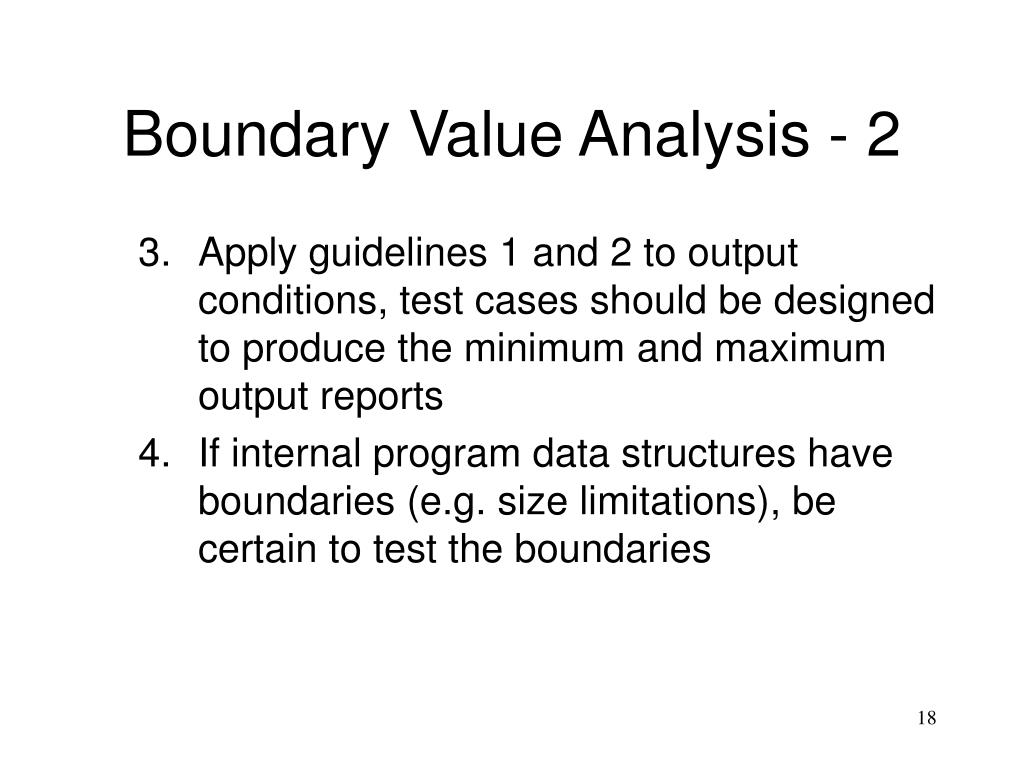 Boundary Value Analysis - 2

3. Apply guidelines 1 and 2 to output conditions, test cases should be designed to produce the minimum and maximum output reports

4. If internal program data structures have boundaries (e.g. size limitations), be certain to test the boundaries

18